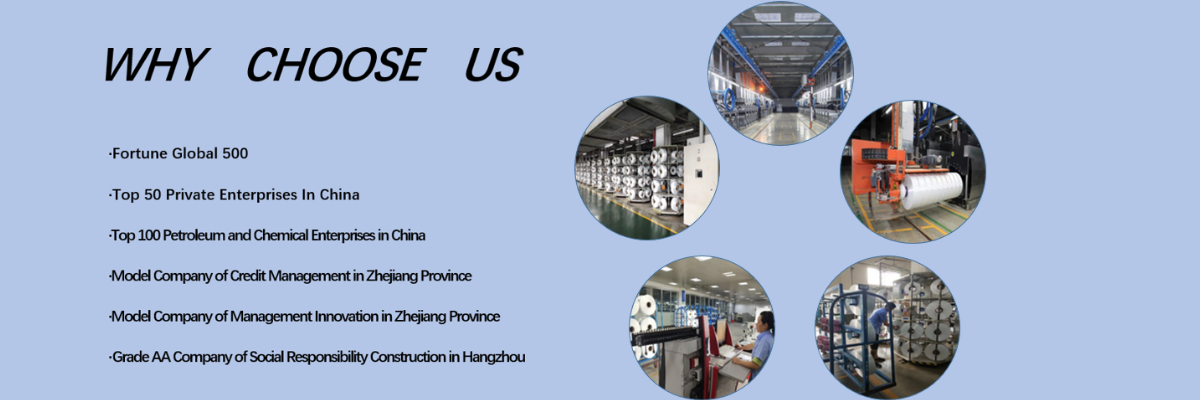 WHY CHOOSE US

·Fortune Global 500

·Top 50 Private Enterprises In China

·Top 100 Petroleum and Chemical Enterprises in China

·Model Company of Credit Management in Zhejiang Province

·Model Company of Management Innovation in Zhejiang Province

·Grade AA Company of Social Responsibility Construction in Hangzhou